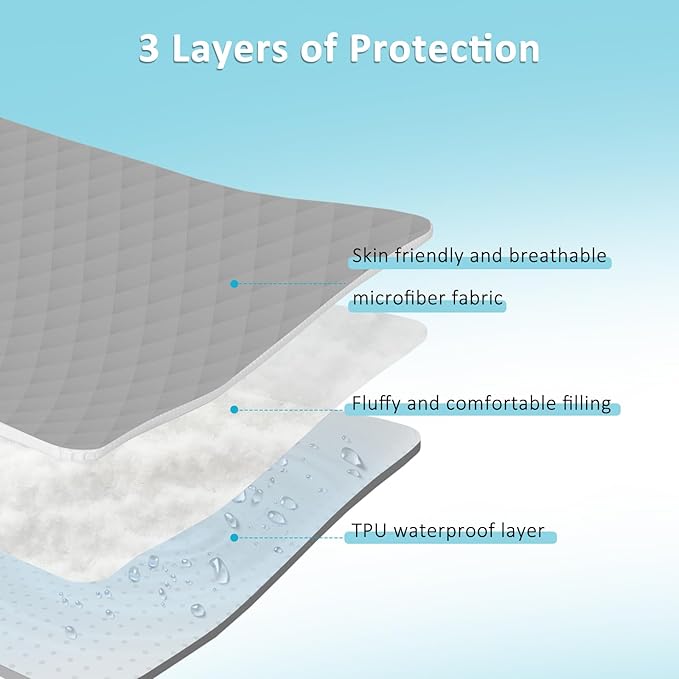 3 Layers of Protection

Skin friendly and breathable microfiber fabric

Fluffy and comfortable filling

TPU waterproof layer